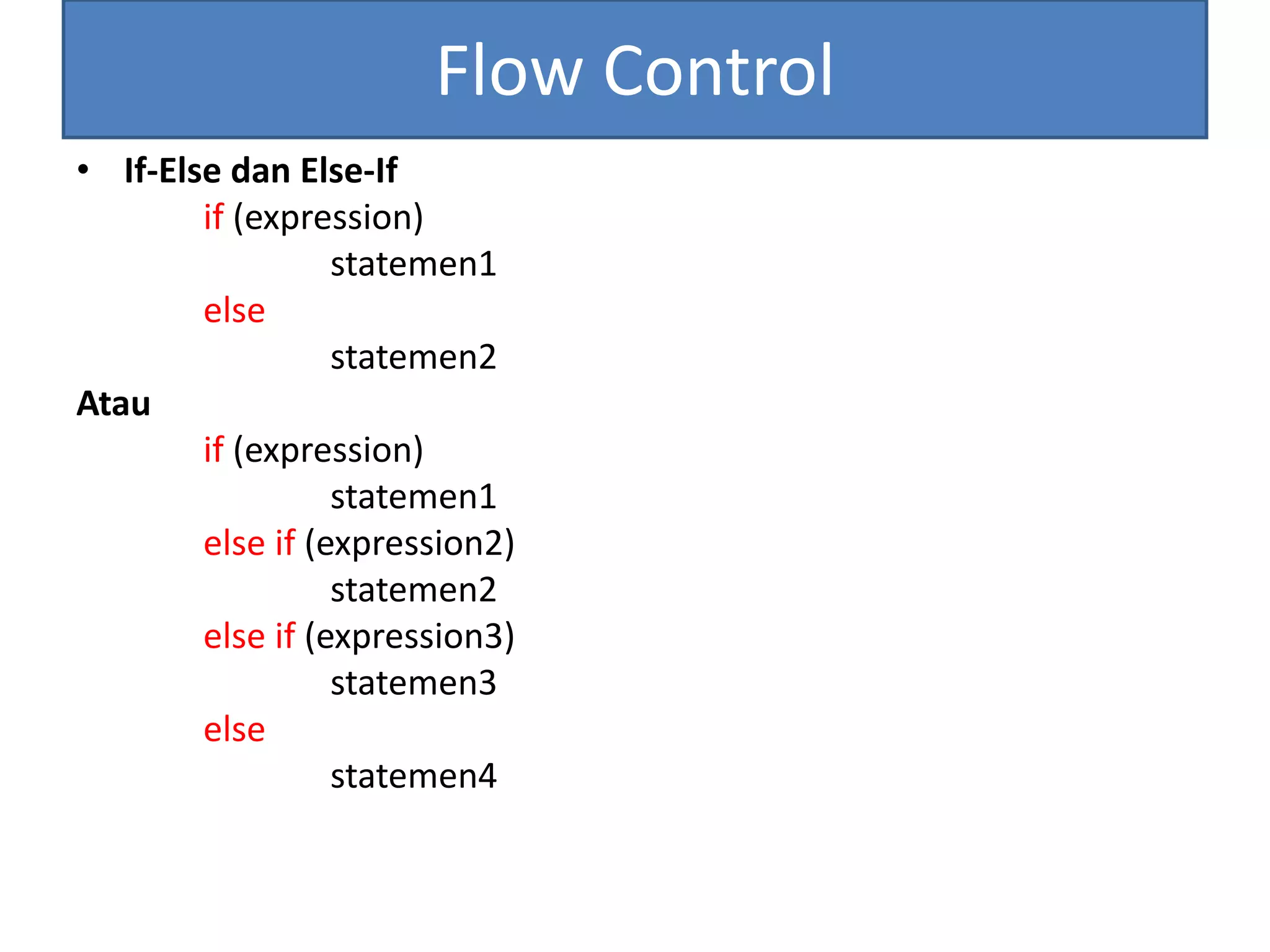 Flow Control

• If-Else dan Else-If

if (expression)
statemen1
else
statemen2

Atau

if (expression)
statemen1
else if (expression2)
statemen2
else if (expression3)
statemen3
else
statemen4